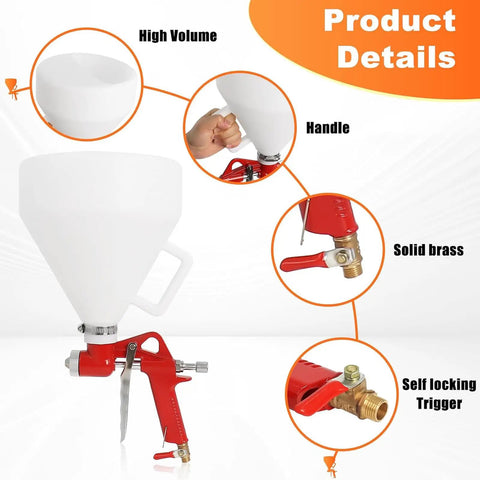 Product Details

High Volume

Handle

Solid brass

Self locking Trigger